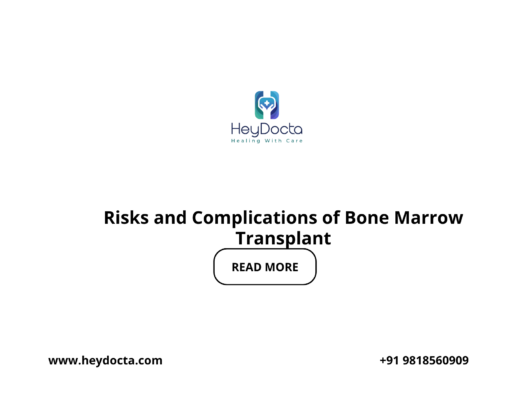 HeyDocta
Healing With Care

Risks and Complications of Bone Marrow Transplant

READ MORE

www.heydocta.com

+91 9818560909